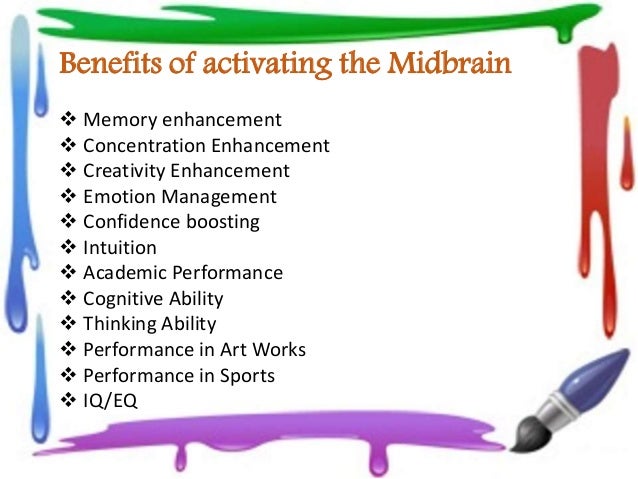 Benefits of activating the Midbrain

❖ Memory enhancement
❖ Concentration Enhancement
❖ Creativity Enhancement
❖ Emotion Management
❖ Confidence boosting
❖ Intuition
❖ Academic Performance
❖ Cognitive Ability
❖ Thinking Ability
❖ Performance in Art Works
❖ Performance in Sports
❖ IQ/EQ